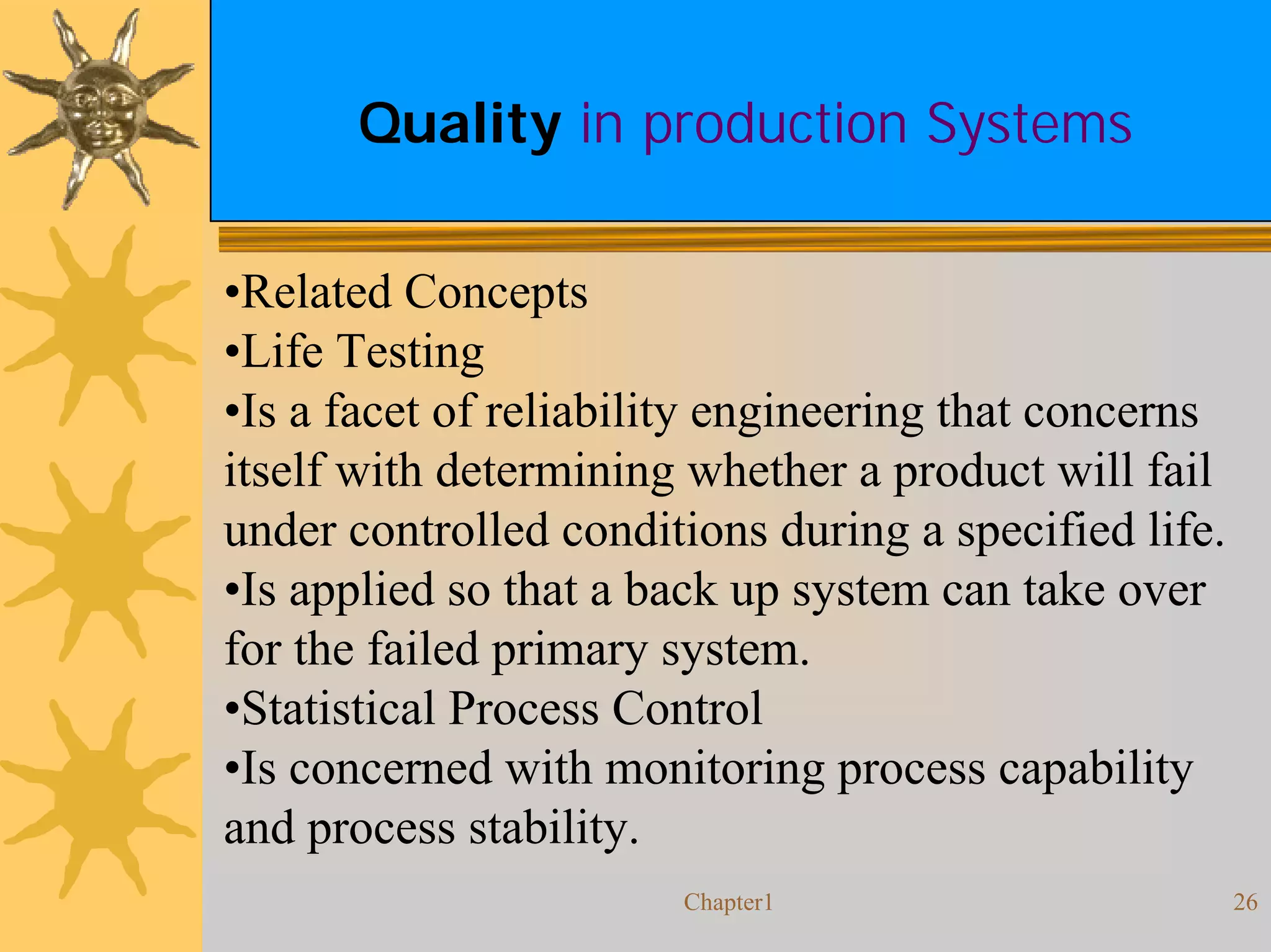 Quality in production Systems

•Related Concepts
•Life Testing
•Is a facet of reliability engineering that concerns itself with determining whether a product will fail under controlled conditions during a specified life.
•Is applied so that a back up system can take over for the failed primary system.
•Statistical Process Control
•Is concerned with monitoring process capability and process stability.

Chapter1

26